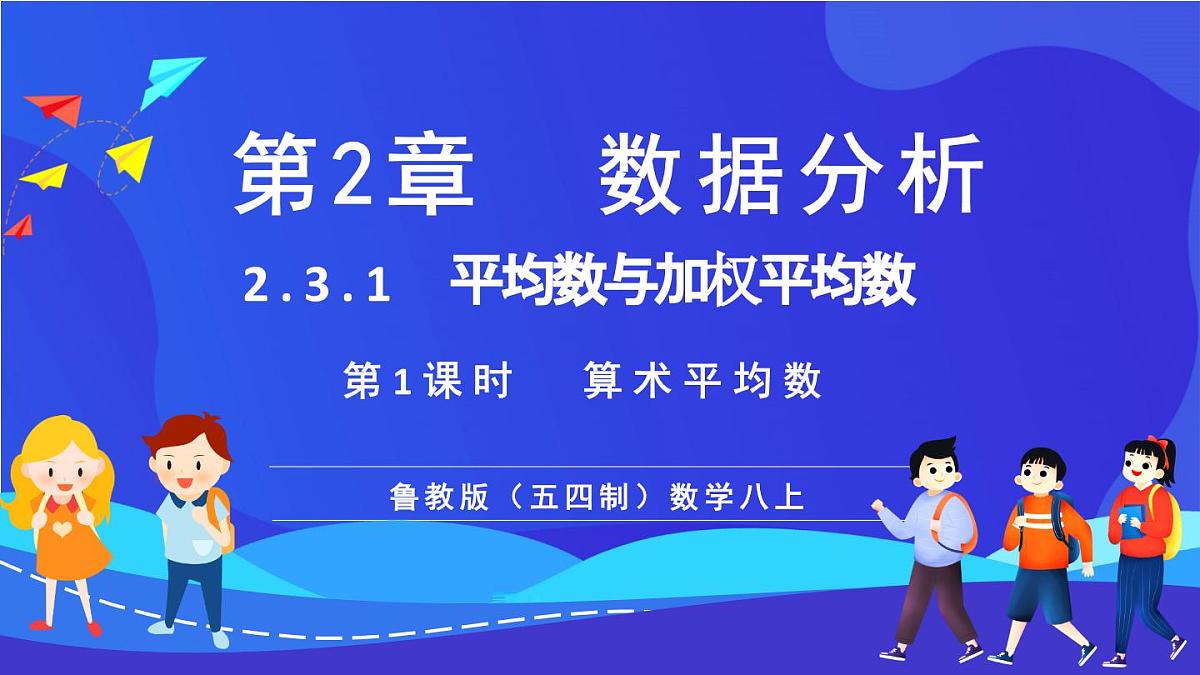 第2章　数据分析

2.3.1　平均数与加权平均数

第1课时　算术平均数

鲁教版（五四制）数学八上